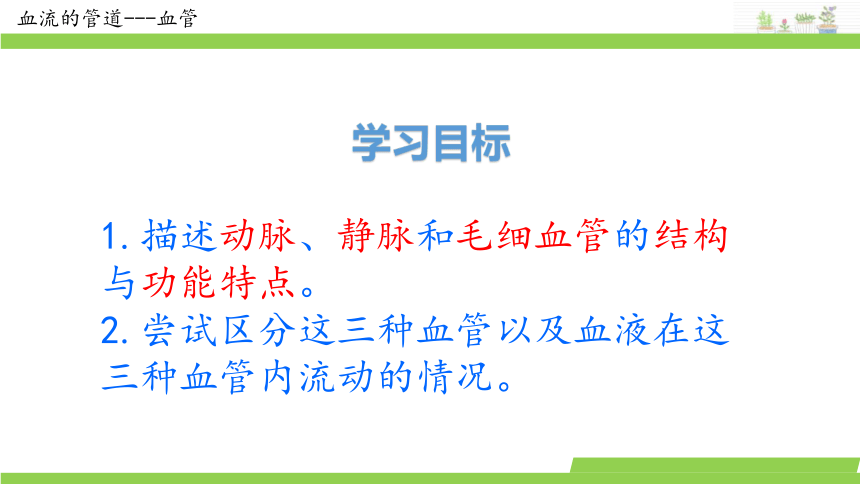 血流的管道---血管

学习目标

1. 描述动脉、静脉和毛细血管的结构与功能特点。
2. 尝试区分这三种血管以及血液在这三种血管内流动的情况。